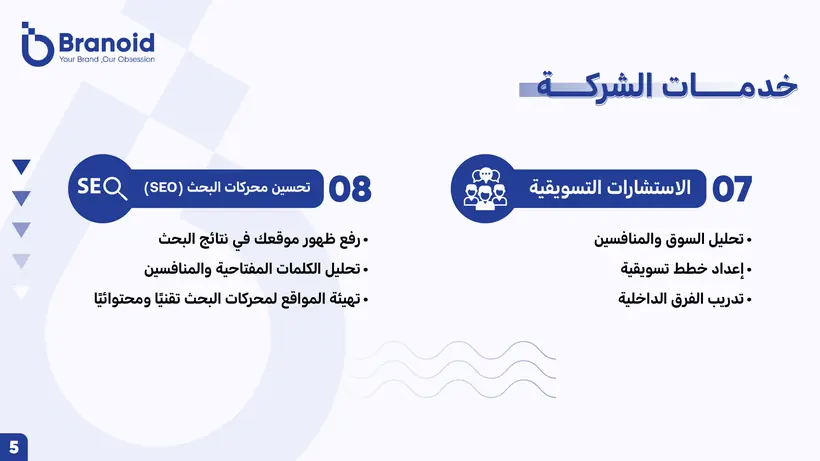 Branoid
Your Brand ,Our Obsession

خدمـــات الشركـــة

07 الاستشارات التسويقية

• تحليل السوق والمنافسين
• إعداد خطط تسويقية
• تدريب الفرق الداخلية

08 تحسين محركات البحث (SEO)

SEO

• رفع ظهور موقعك في نتائج البحث
• تحليل الكلمات المفتاحية والمنافسين
• تهيئة المواقع لمحركات البحث تقنيًا ومحتوائيًا

5